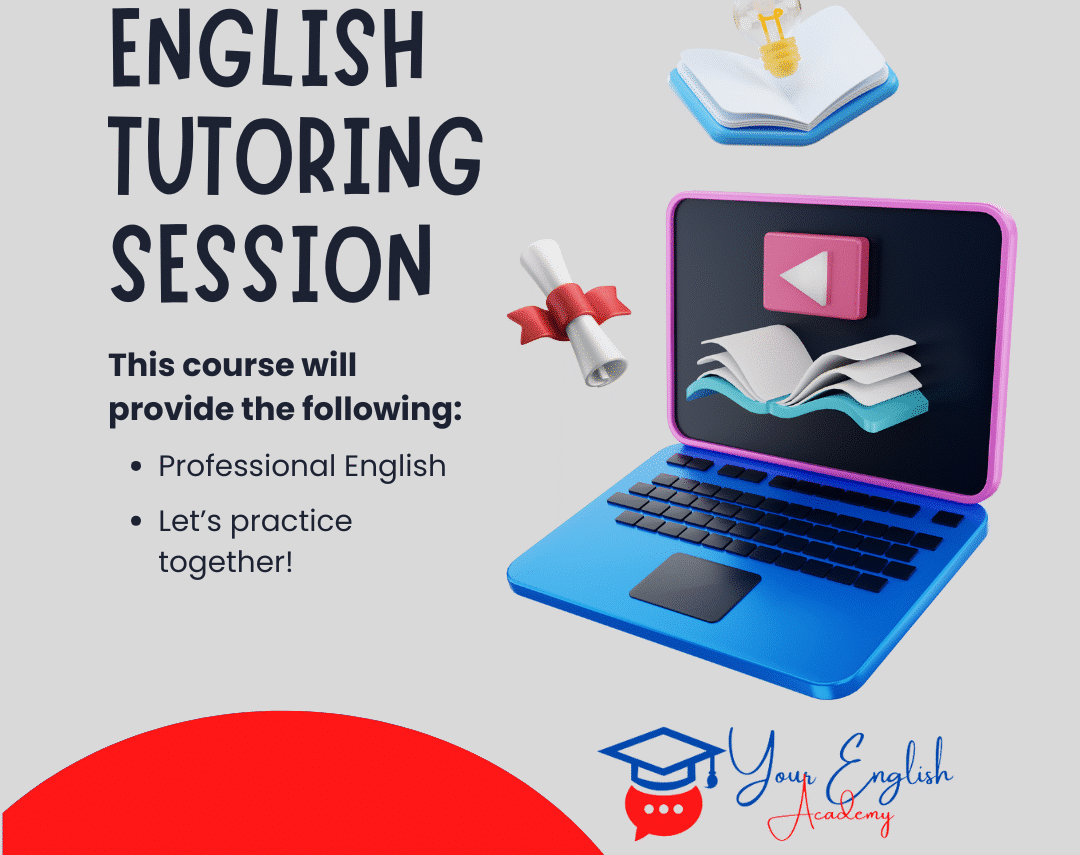 ENGLISH
TUTORING
SESSION

This course will provide the following:

• Professional English
• Let's practice together!

Your English
Academy